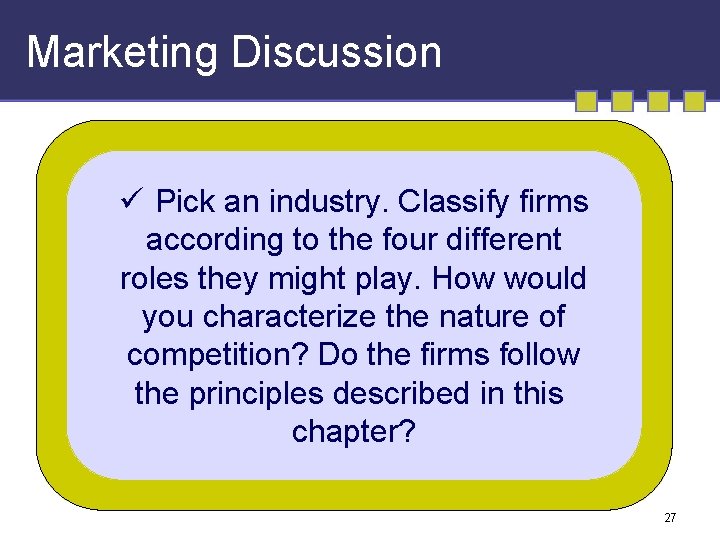 Marketing Discussion

✓ Pick an industry. Classify firms according to the four different roles they might play. How would you characterize the nature of competition? Do the firms follow the principles described in this chapter?

27